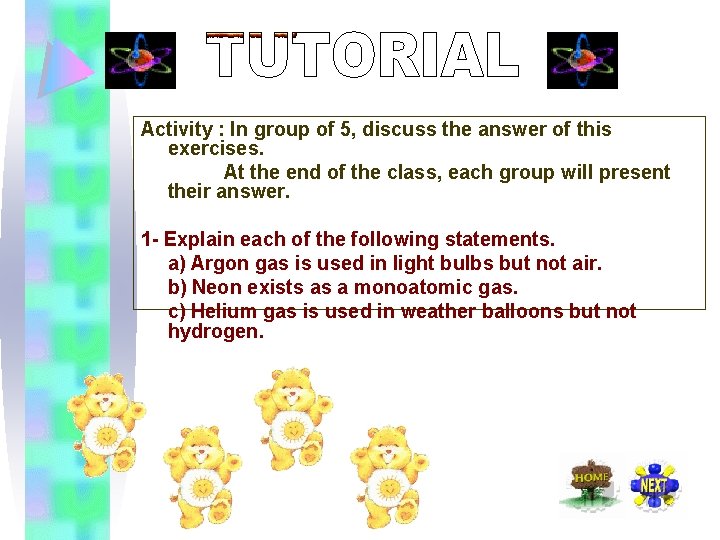 TUTORIAL

Activity : In group of 5, discuss the answer of this exercises.
At the end of the class, each group will present their answer.

1- Explain each of the following statements.
a) Argon gas is used in light bulbs but not air.
b) Neon exists as a monoatomic gas.
c) Helium gas is used in weather balloons but not hydrogen.

HOME
NEXT